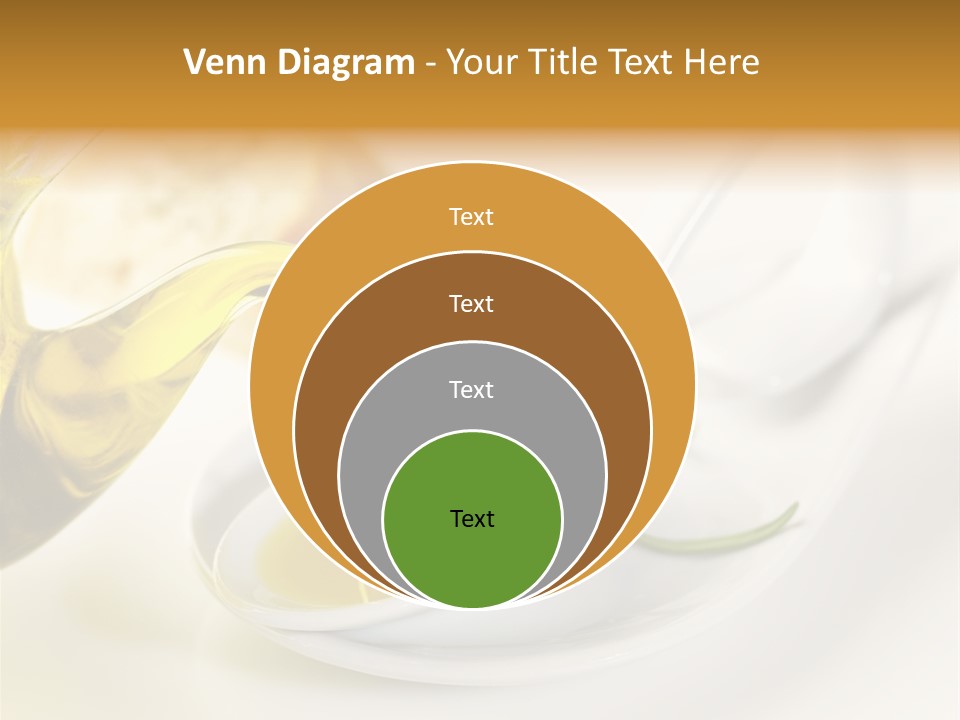 Venn Diagram - Your Title Text Here

Text

Text

Text

Text